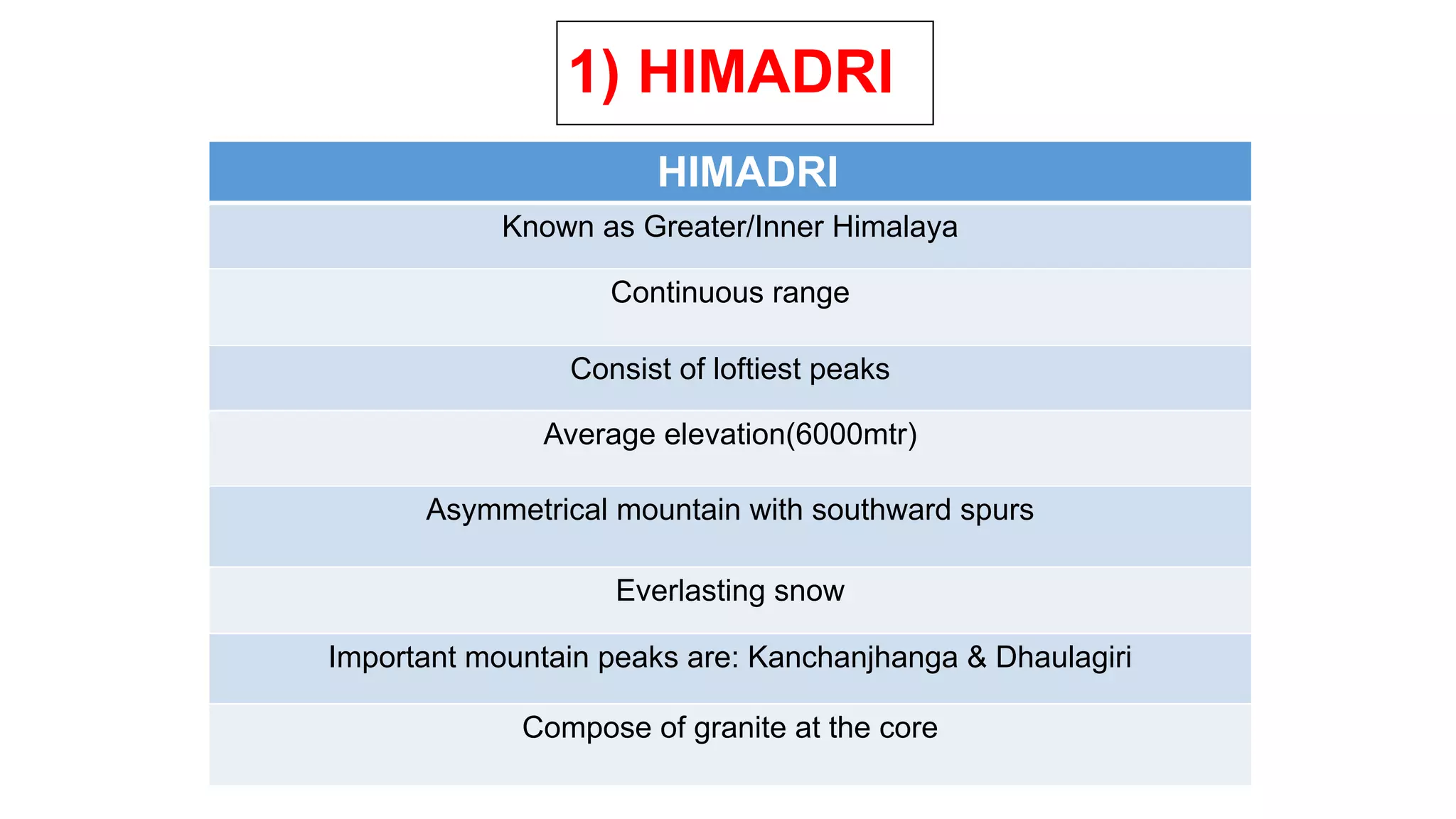 1) HIMADRI

| HIMADRI |
|---|
| Known as Greater/Inner Himalaya |
| Continuous range |
| Consist of loftiest peaks |
| Average elevation(6000mtr) |
| Asymmetrical mountain with southward spurs |
| Everlasting snow |
| Important mountain peaks are: Kanchanjhanga & Dhaulagiri |
| Compose of granite at the core |